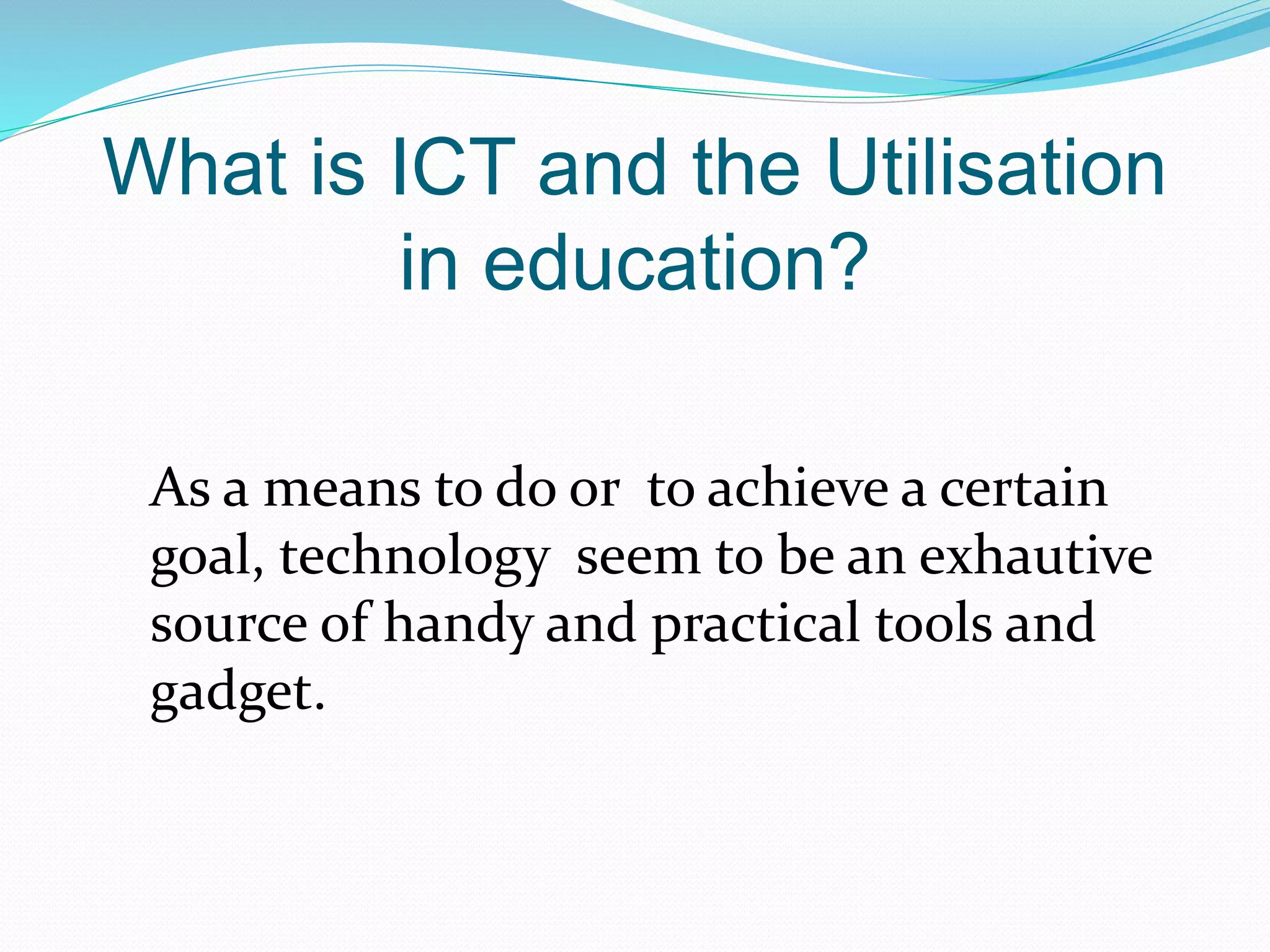 What is ICT and the Utilisation in education?

As a means to do or to achieve a certain goal, technology seem to be an exhautive source of handy and practical tools and gadget.